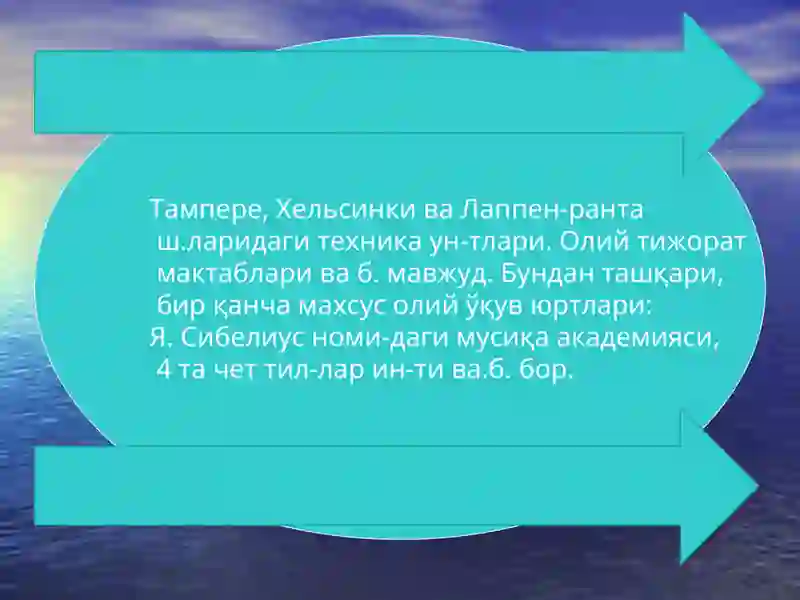 Тампере, Хельсинки ва Лаппен-ранта ш.ларидаги техника ун-тлари. Олий тижорат мактаблари ва б. мавжуд. Бундан ташқари, бир қанча махсус олий ўқув юртлари: Я. Сибелиус номи-даги мусиқа академияси, 4 та чет тил-лар ин-ти ва.б. бор.